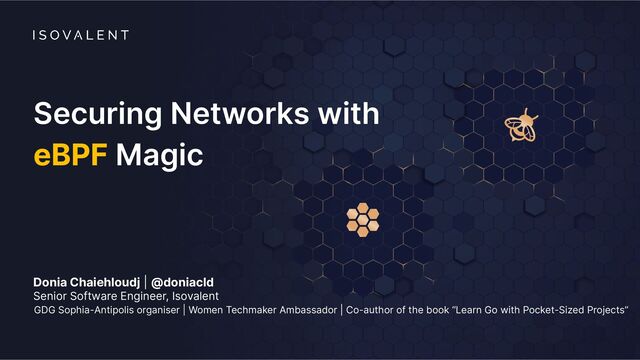 ISOVALENT

Securing Networks with eBPF Magic

Donia Chaiehloudj | @doniacld
Senior Software Engineer, Isovalent
GDG Sophia-Antipolis organiser | Women Techmaker Ambassador | Co-author of the book "Learn Go with Pocket-Sized Projects"